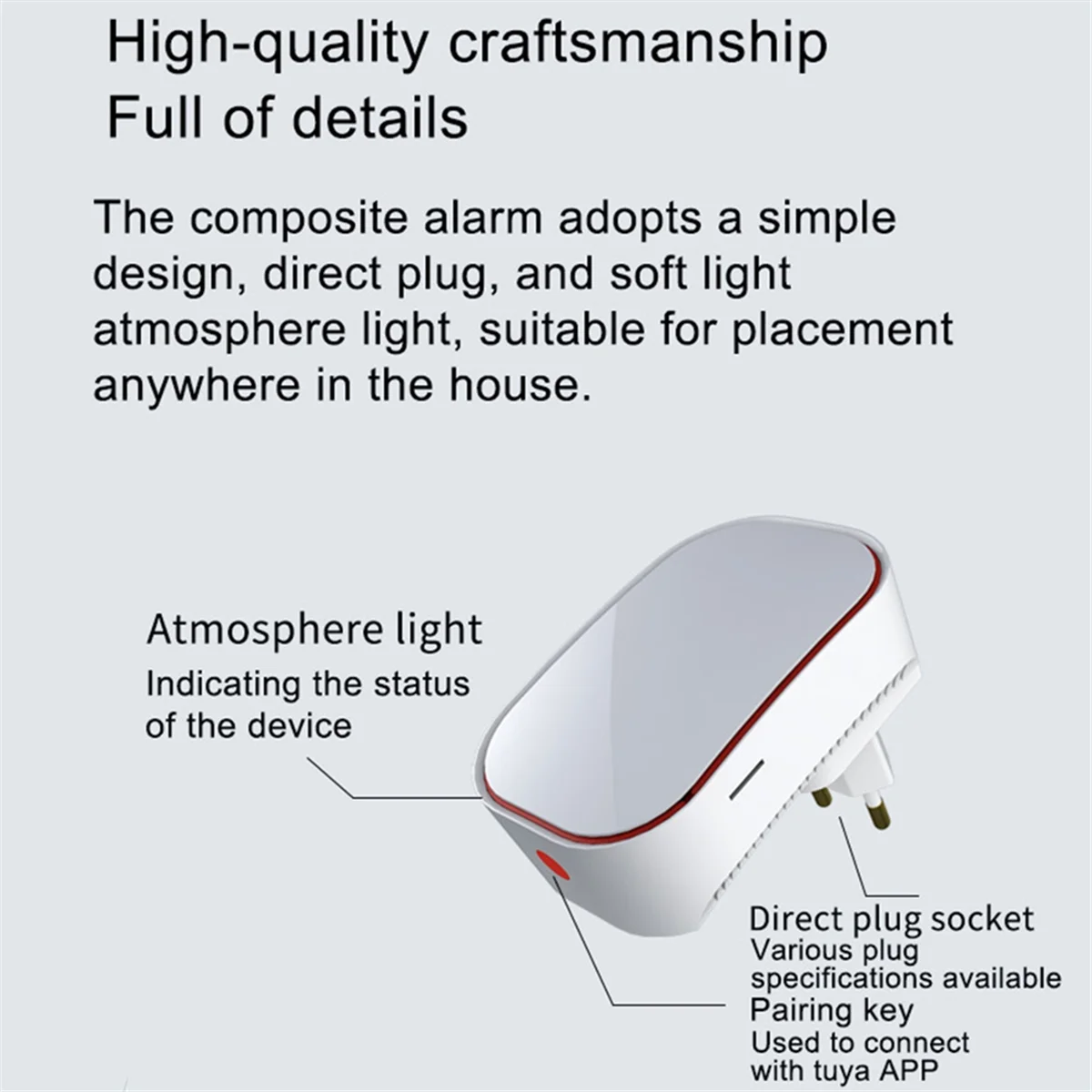 High-quality craftsmanship
Full of details

The composite alarm adopts a simple design, direct plug, and soft light atmosphere light, suitable for placement anywhere in the house.

Atmosphere light
Indicating the status of the device

Direct plug socket
Various plug specifications available

Pairing key
Used to connect with tuya APP